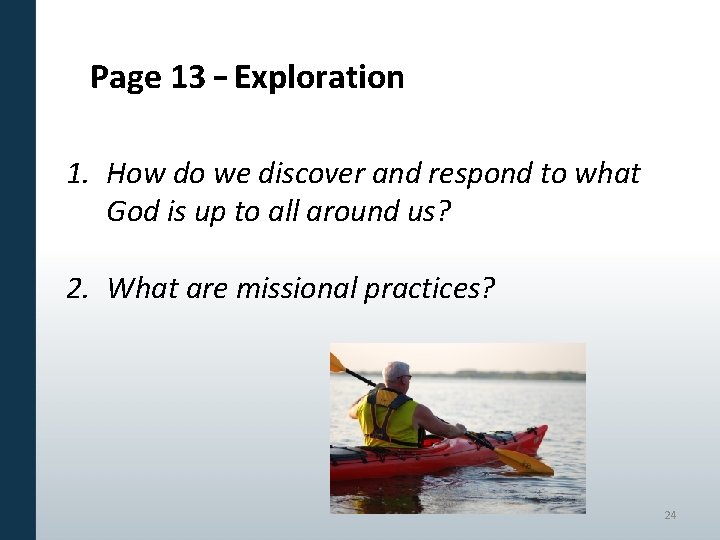 Page 13 – Exploration

1. How do we discover and respond to what God is up to all around us?

2. What are missional practices?

24